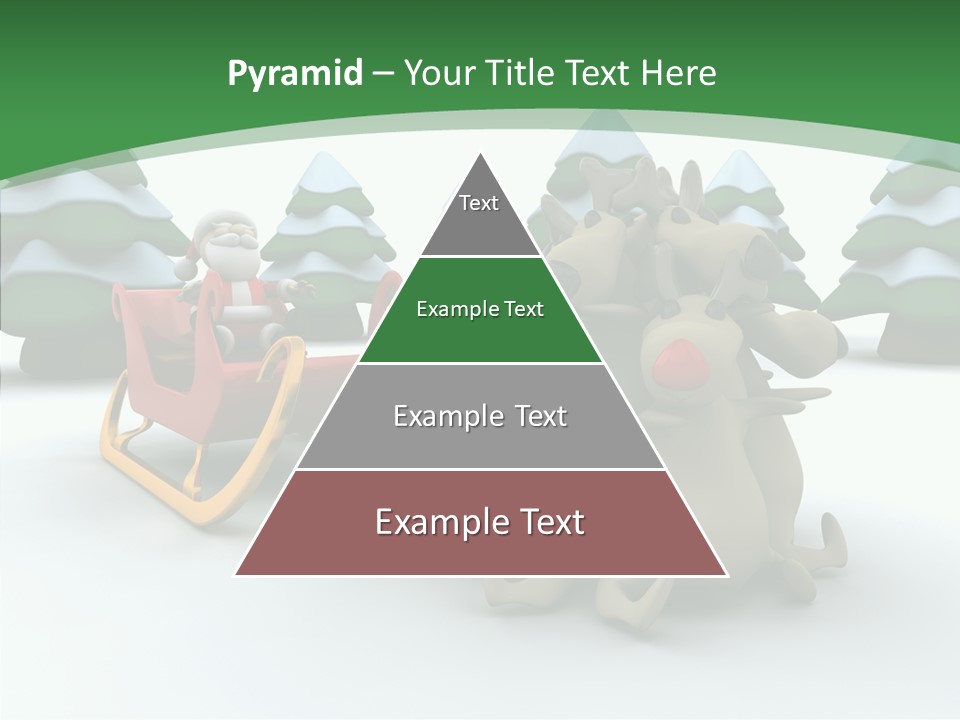 Pyramid – Your Title Text Here

Text

Example Text

Example Text

Example Text